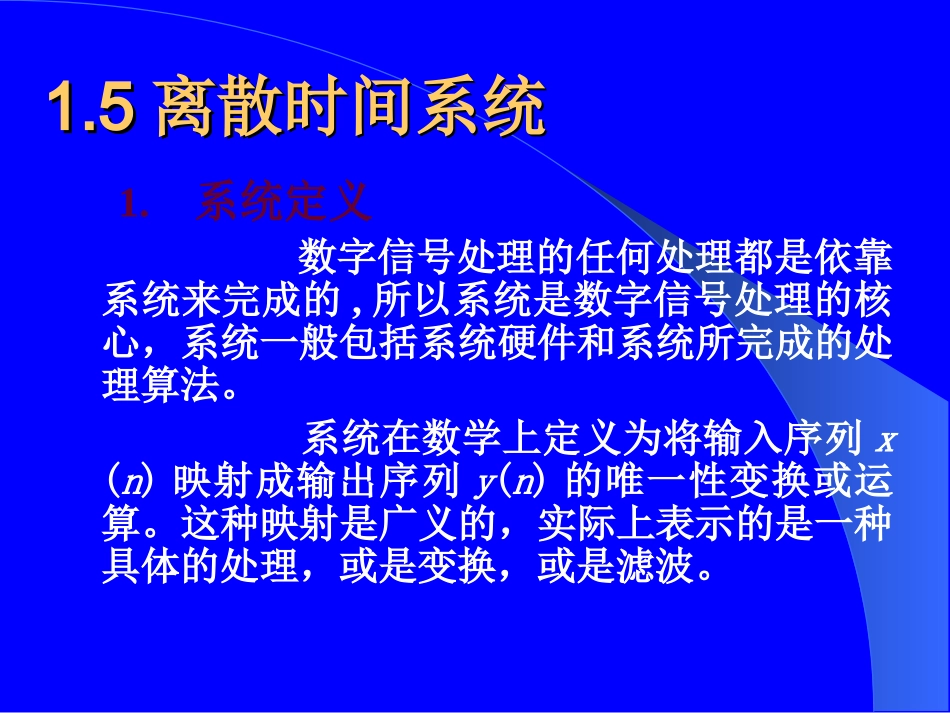 1.5 离散时间系统

1. 系统定义

数字信号处理的任何处理都是依靠系统来完成的，所以系统是数字信号处理的核心，系统一般包括系统硬件和系统所完成的处理算法。

系统在数学上定义为将输入序列 $x(n)$ 映射成输出序列 $y(n)$ 的唯一性变换或运算。这种映射是广义的，实际上表示的是一种具体的处理，或是变换，或是滤波。